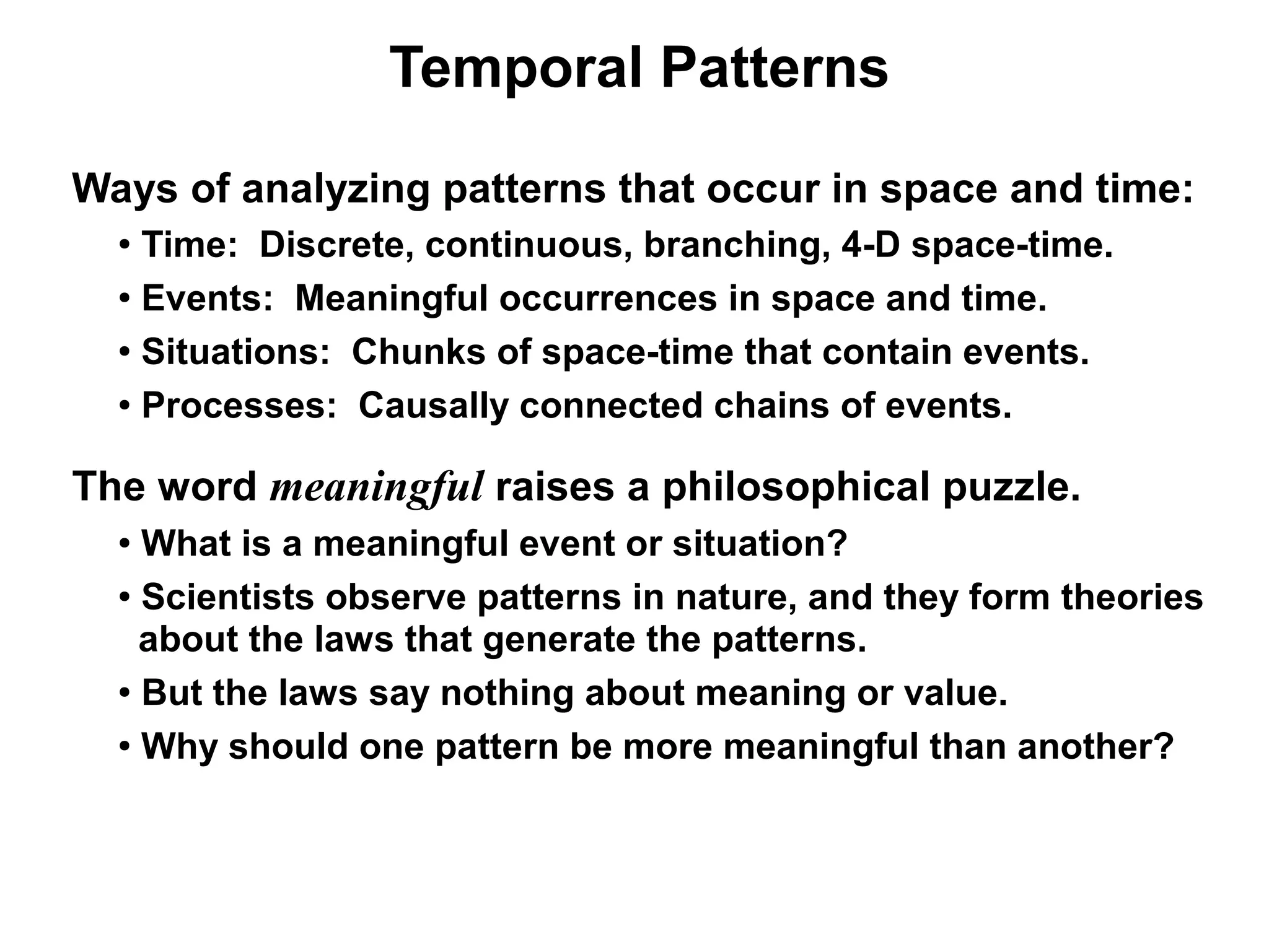 Temporal Patterns

Ways of analyzing patterns that occur in space and time:

• Time: Discrete, continuous, branching, 4-D space-time.

• Events: Meaningful occurrences in space and time.

• Situations: Chunks of space-time that contain events.

• Processes: Causally connected chains of events.

The word meaningful raises a philosophical puzzle.

• What is a meaningful event or situation?

• Scientists observe patterns in nature, and they form theories about the laws that generate the patterns.

• But the laws say nothing about meaning or value.

• Why should one pattern be more meaningful than another?